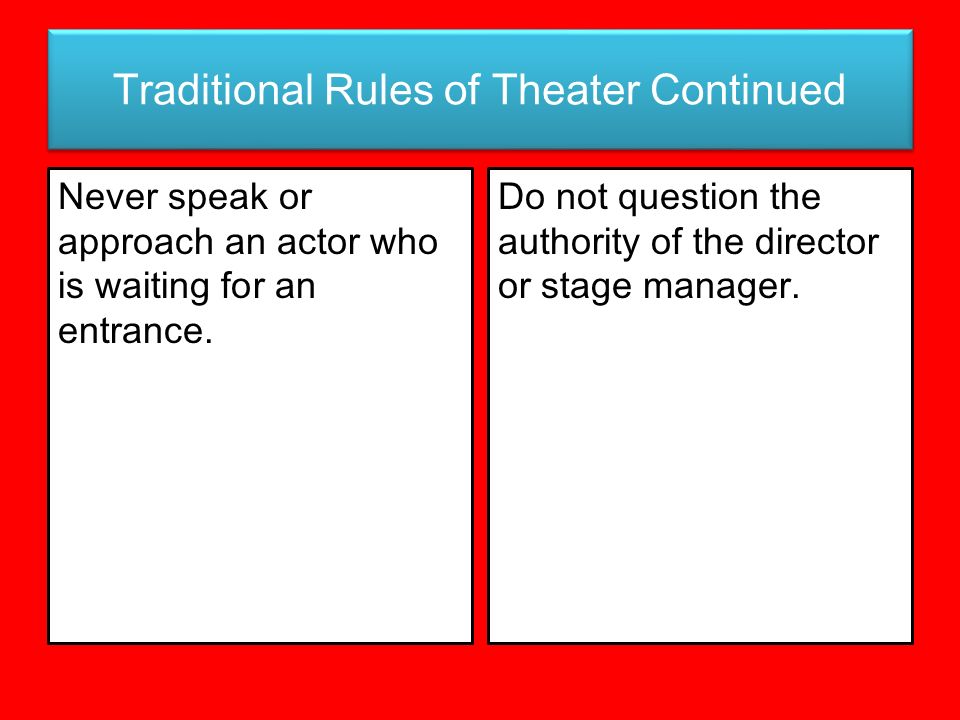 Traditional Rules of Theater Continued

Never speak or approach an actor who is waiting for an entrance.

Do not question the authority of the director or stage manager.